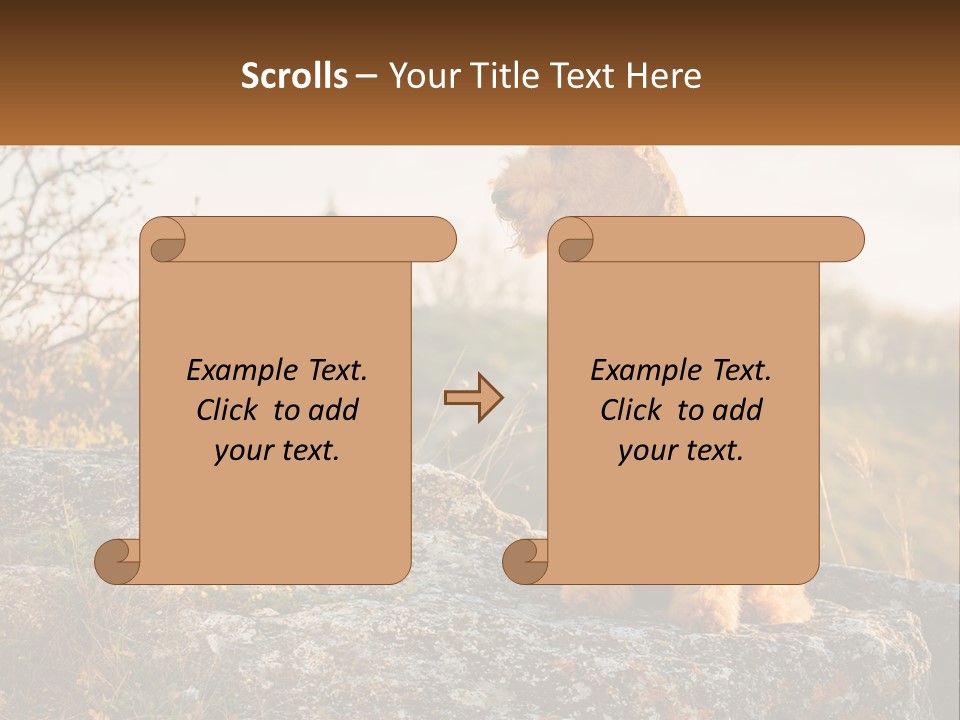 Scrolls – Your Title Text Here

Example Text. Click to add your text.

Example Text. Click to add your text.